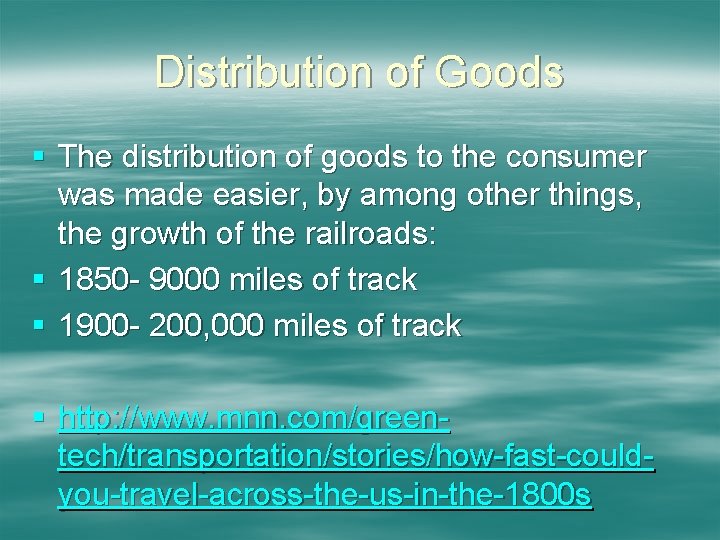 Distribution of Goods

▪ The distribution of goods to the consumer was made easier, by among other things, the growth of the railroads:
▪ 1850- 9000 miles of track
▪ 1900- 200,000 miles of track

▪ http://www.mnn.com/green-tech/transportation/stories/how-fast-could-you-travel-across-the-us-in-the-1800s